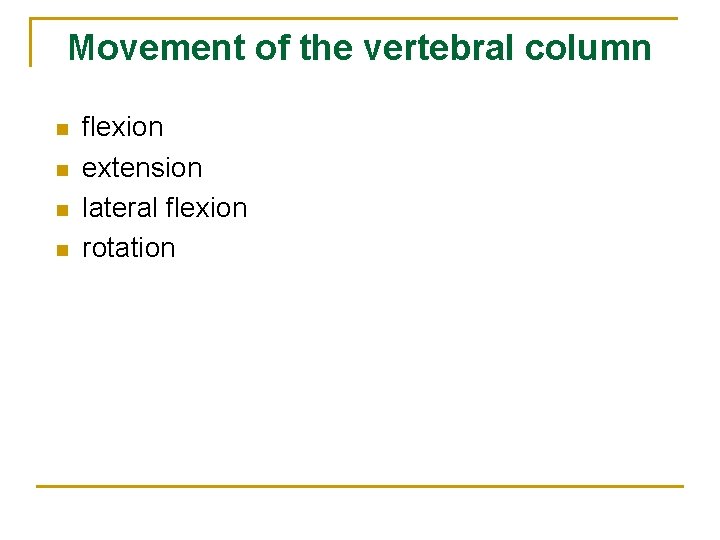 Movement of the vertebral column

- flexion
- extension
- lateral flexion
- rotation